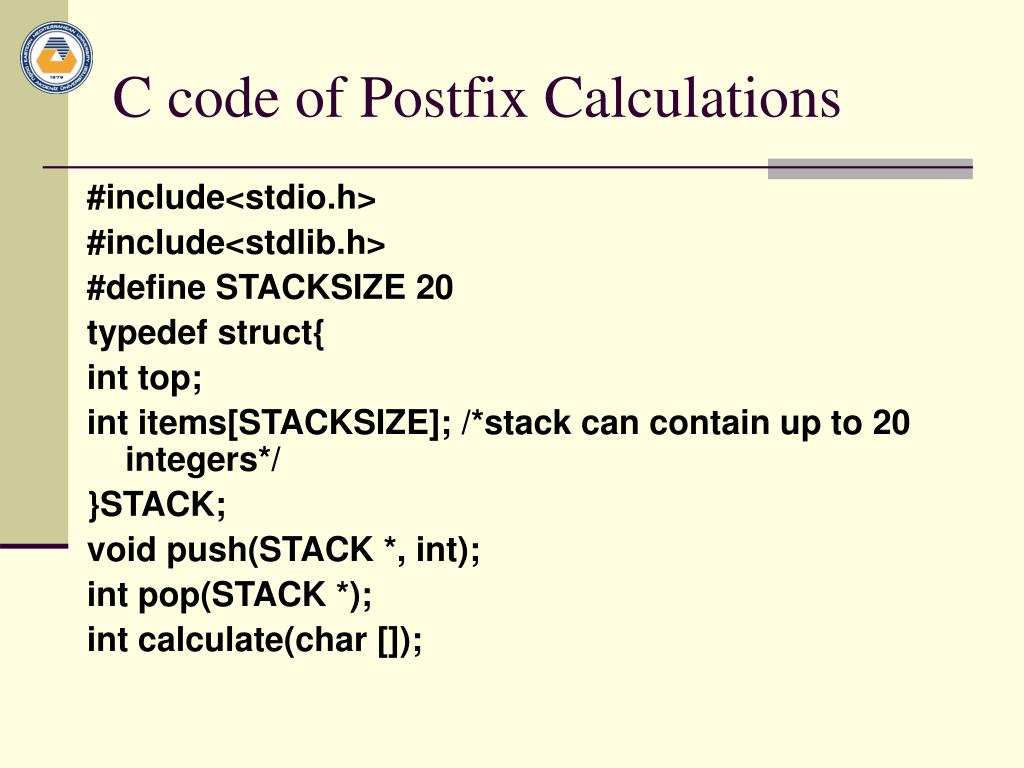 C code of Postfix Calculations

#include<stdio.h>
#include<stdlib.h>
#define STACKSIZE 20
typedef struct{
int top;
int items[STACKSIZE]; /*stack can contain up to 20 integers*/
}STACK;
void push(STACK *, int);
int pop(STACK *);
int calculate(char []);